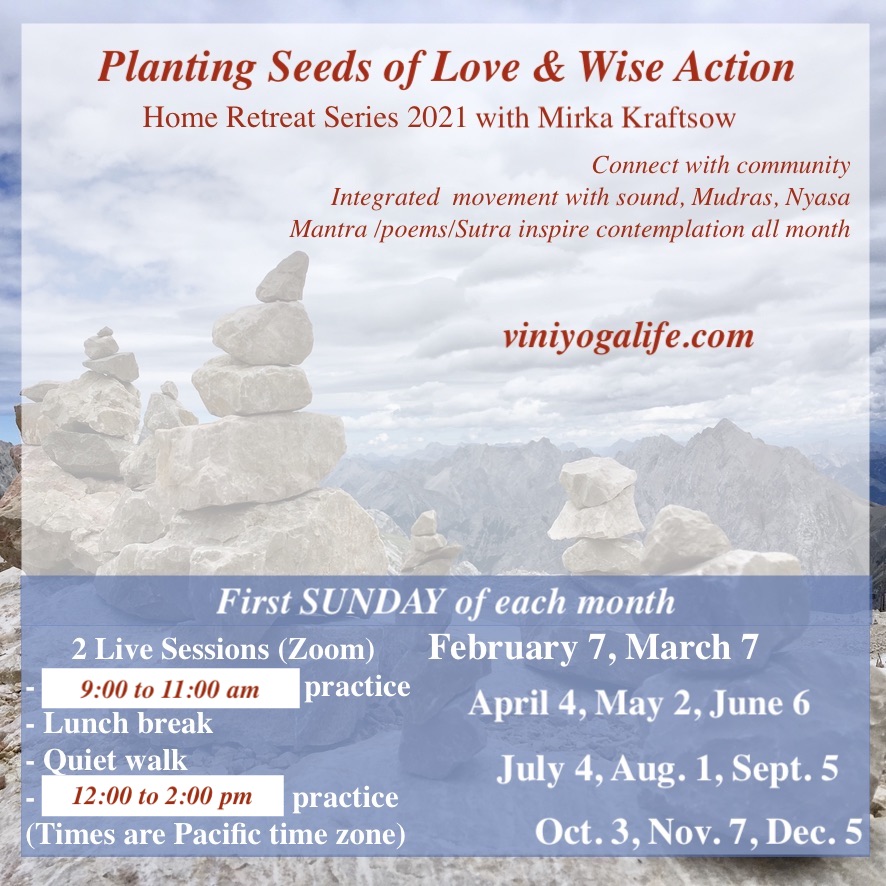 Planting Seeds of Love & Wise Action

Home Retreat Series 2021 with Mirka Kraftsow

Connect with community
Integrated movement with sound, Mudras, Nyasa
Mantra /poems/Sutra inspire contemplation all month

viniyogalife.com

First SUNDAY of each month

2 Live Sessions (Zoom)
- 9:00 to 11:00 am practice
- Lunch break
- Quiet walk
- 12:00 to 2:00 pm practice
(Times are Pacific time zone)

February 7, March 7
April 4, May 2, June 6
July 4, Aug. 1, Sept. 5
Oct. 3, Nov. 7, Dec. 5